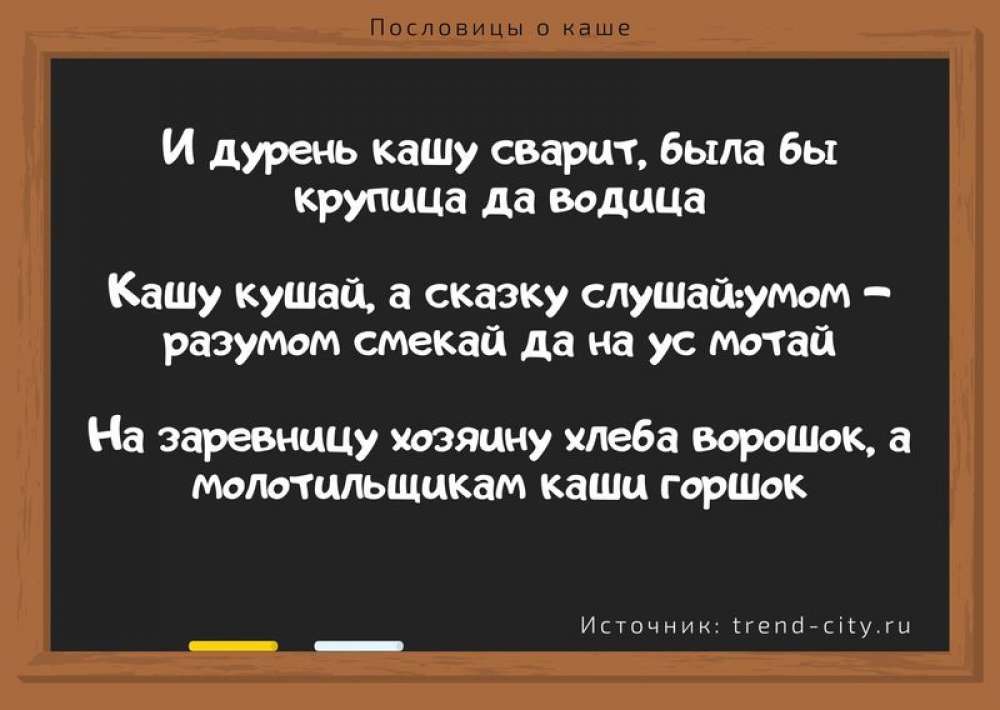 Пословицы о каше

И дурень кашу сварит, была бы крупица да водица

Кашу кушай, а сказку слушай:умом – разумом смекай да на ус мотай

На заревницу хозяину хлеба ворошок, а молотильщикам каши горшок

Источник: trend-city.ru